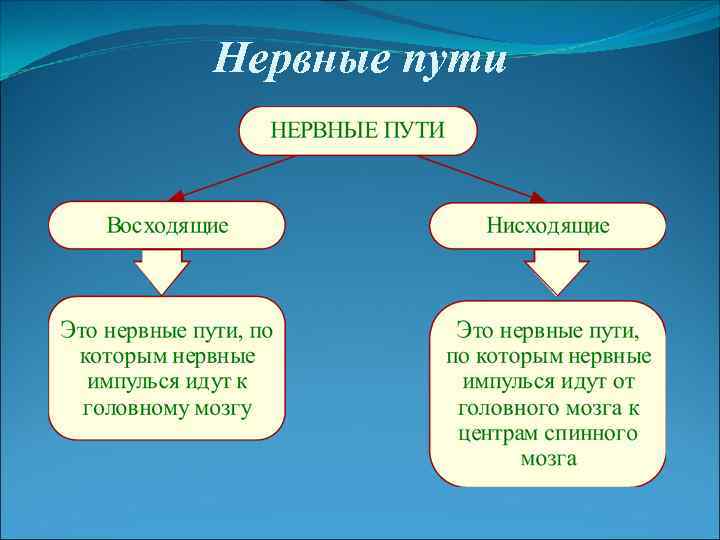 Нервные пути

НЕРВНЫЕ ПУТИ

Восходящие

Нисходящие

Это нервные пути, по которым нервные импулься идут к головному мозгу

Это нервные пути, по которым нервные импулься идут от головного мозга к центрам спинного мозга